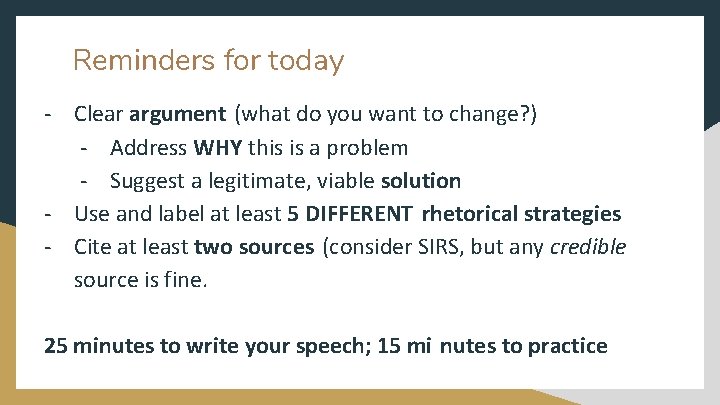 Reminders for today

- Clear argument (what do you want to change?)
  - Address WHY this is a problem
  - Suggest a legitimate, viable solution
- Use and label at least 5 DIFFERENT rhetorical strategies
- Cite at least two sources (consider SIRS, but any credible source is fine.

25 minutes to write your speech; 15 mi nutes to practice